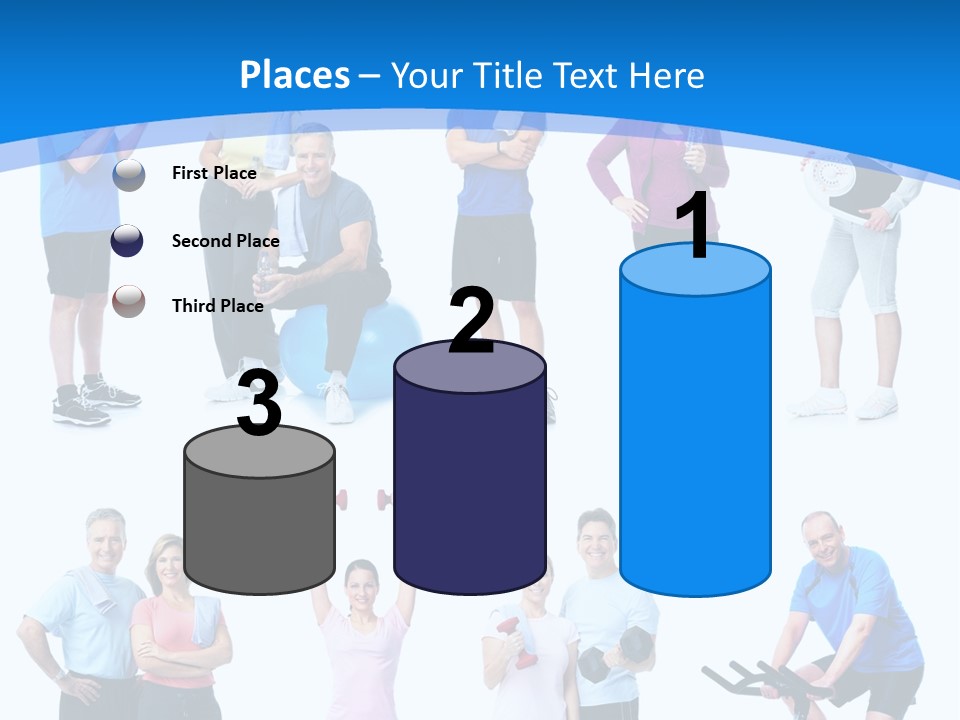 Places – Your Title Text Here

First Place

Second Place

Third Place

3

2

1